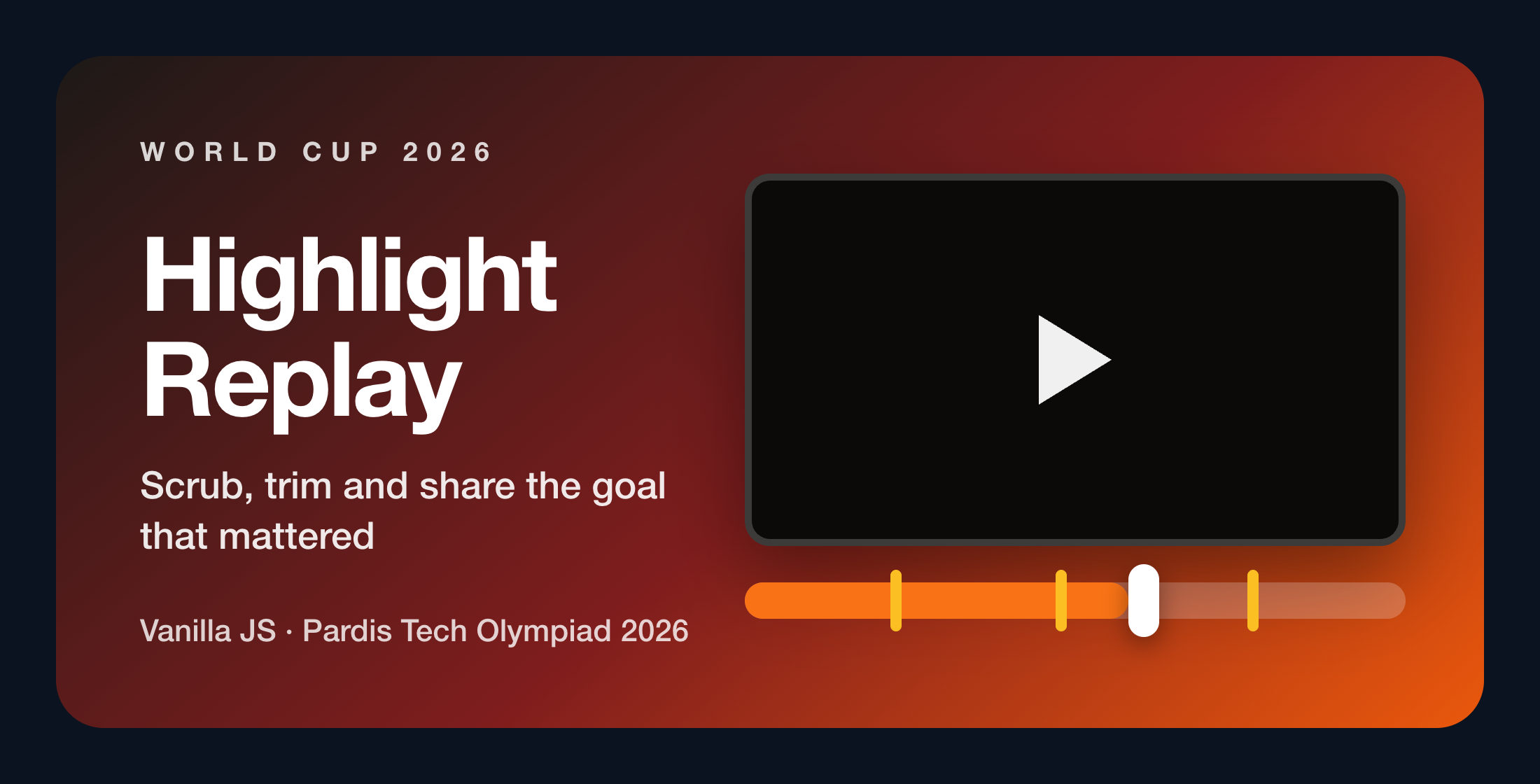 WORLD CUP 2026

Highlight Replay

Scrub, trim and share the goal that mattered

Vanilla JS · Pardis Tech Olympiad 2026